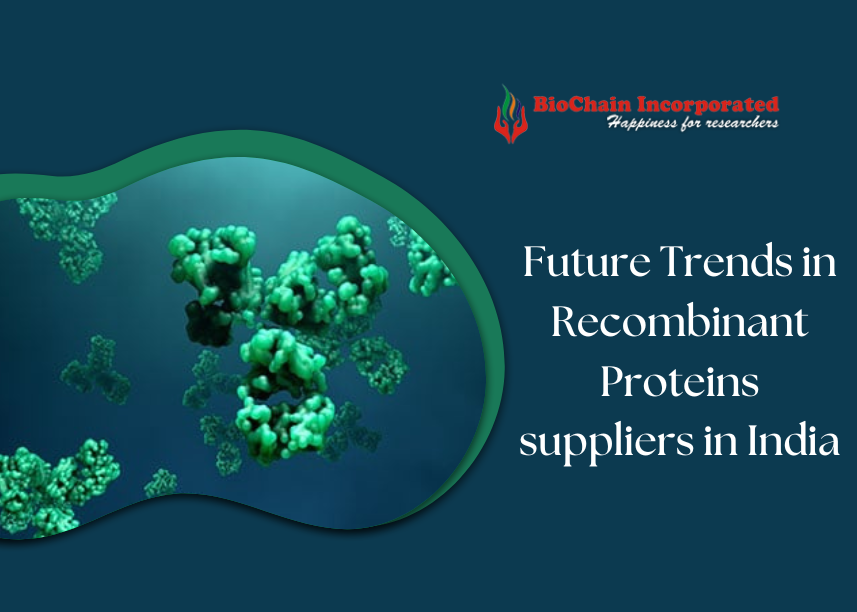 BioChain Incorporated
Happiness for researchers

Future Trends in Recombinant Proteins suppliers in India